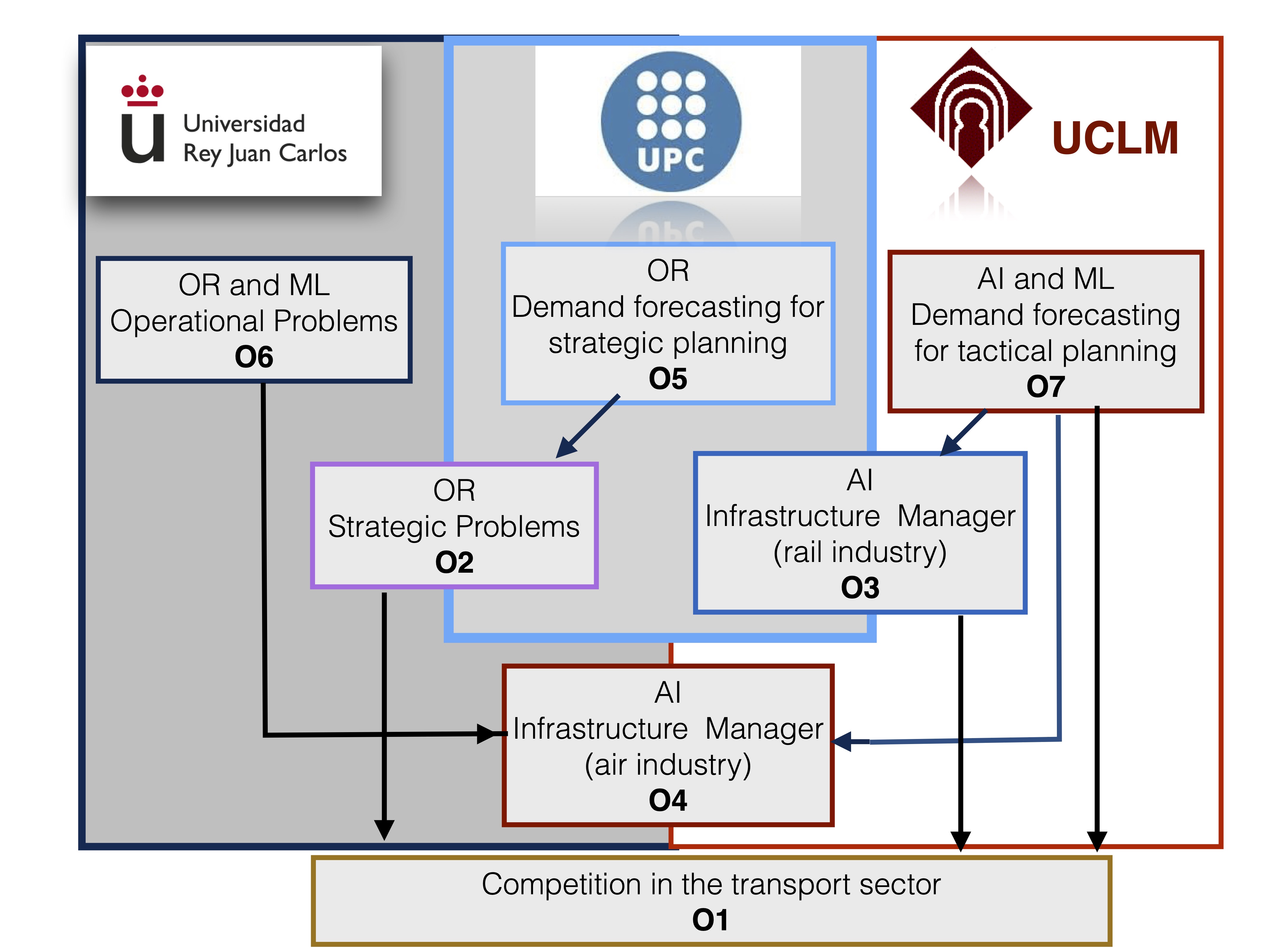 Universidad Rey Juan Carlos

UPC

UCLM

OR and ML
Operational Problems
O6

OR
Demand forecasting for strategic planning
O5

AI and ML
Demand forecasting for tactical planning
O7

OR
Strategic Problems
O2

AI
Infrastructure Manager
(rail industry)
O3

AI
Infrastructure Manager
(air industry)
O4

Competition in the transport sector
O1